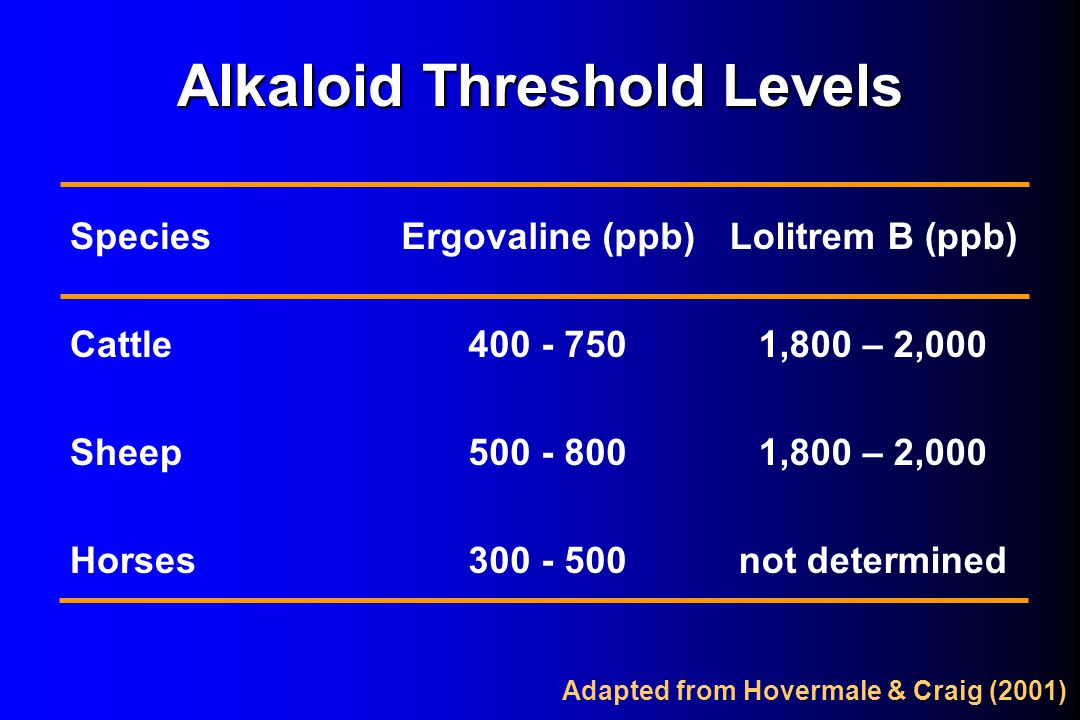 Alkaloid Threshold Levels

| Species | Ergovaline (ppb) | Lolitrem B (ppb) |
|---|---|---|
| Cattle | 400 - 750 | 1,800 – 2,000 |
| Sheep | 500 - 800 | 1,800 – 2,000 |
| Horses | 300 - 500 | not determined |

Adapted from Hovermale & Craig (2001)